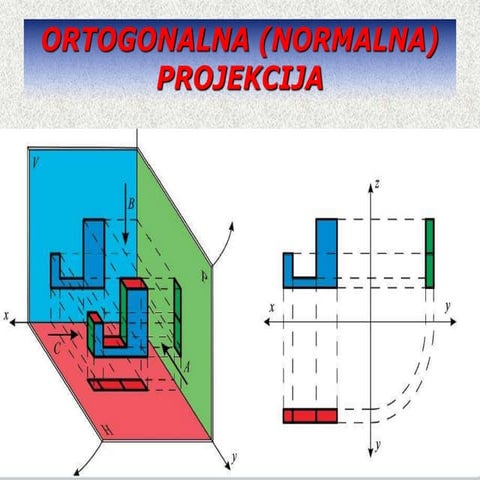 ORTOGONALNA (NORMALNA) PROJEKCIJA

V
B
P
x
C
A
H
y

z
x
y
y